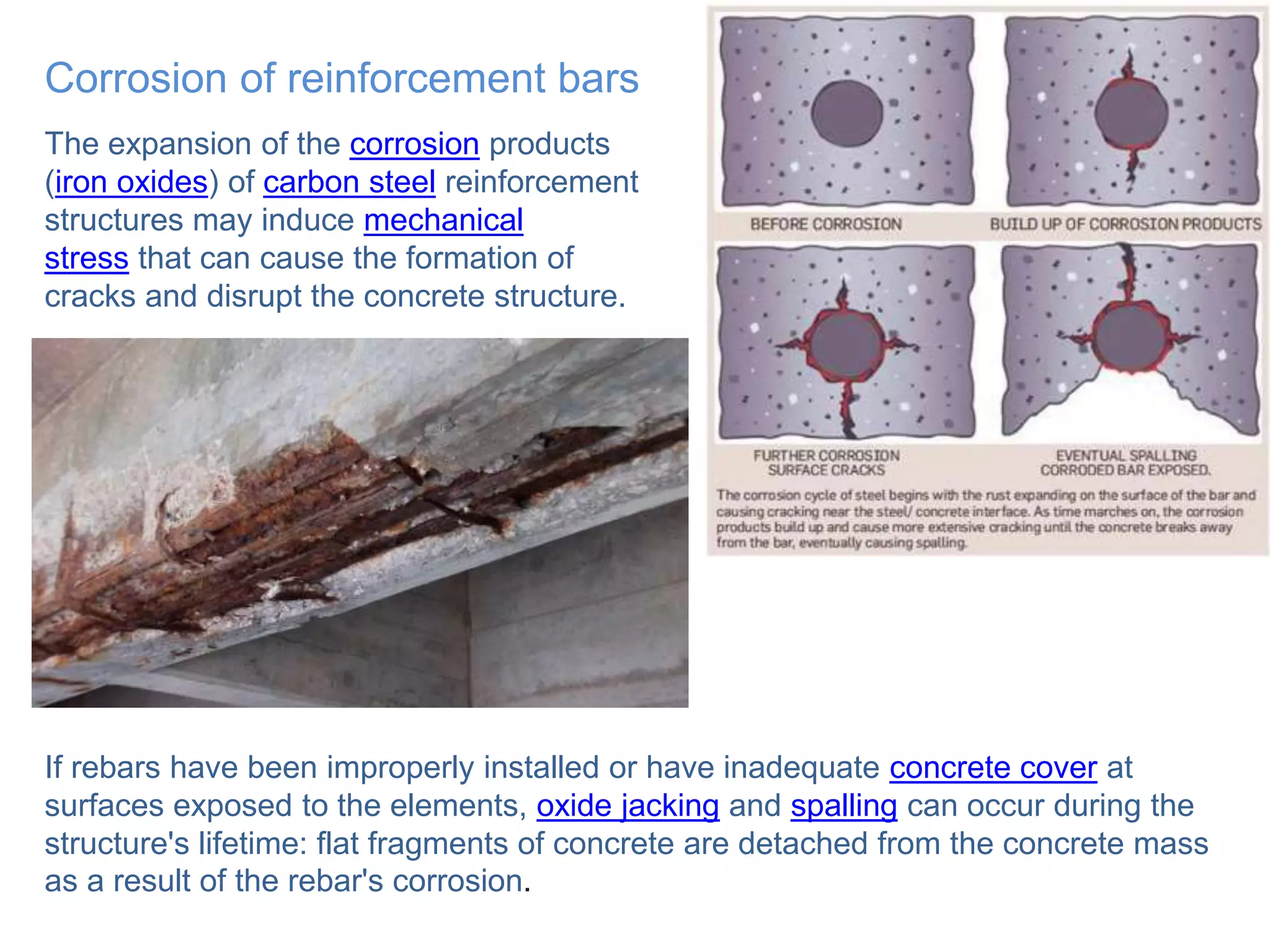 Corrosion of reinforcement bars

The expansion of the corrosion products (iron oxides) of carbon steel reinforcement structures may induce mechanical stress that can cause the formation of cracks and disrupt the concrete structure.

BEFORE CORROSION

BUILD UP OF CORROSION PRODUCTS

FURTHER CORROSION SURFACE CRACKS

EVENTUAL SPALLING CORRODED BAR EXPOSED.

The corrosion cycle of steel begins with the rust expanding on the surface of the bar and causing cracking near the steel/ concrete interface. As time marches on, the corrosion products build up and cause more extensive cracking until the concrete breaks away from the bar, eventually causing spalling.

If rebars have been improperly installed or have inadequate concrete cover at surfaces exposed to the elements, oxide jacking and spalling can occur during the structure's lifetime: flat fragments of concrete are detached from the concrete mass as a result of the rebar's corrosion.